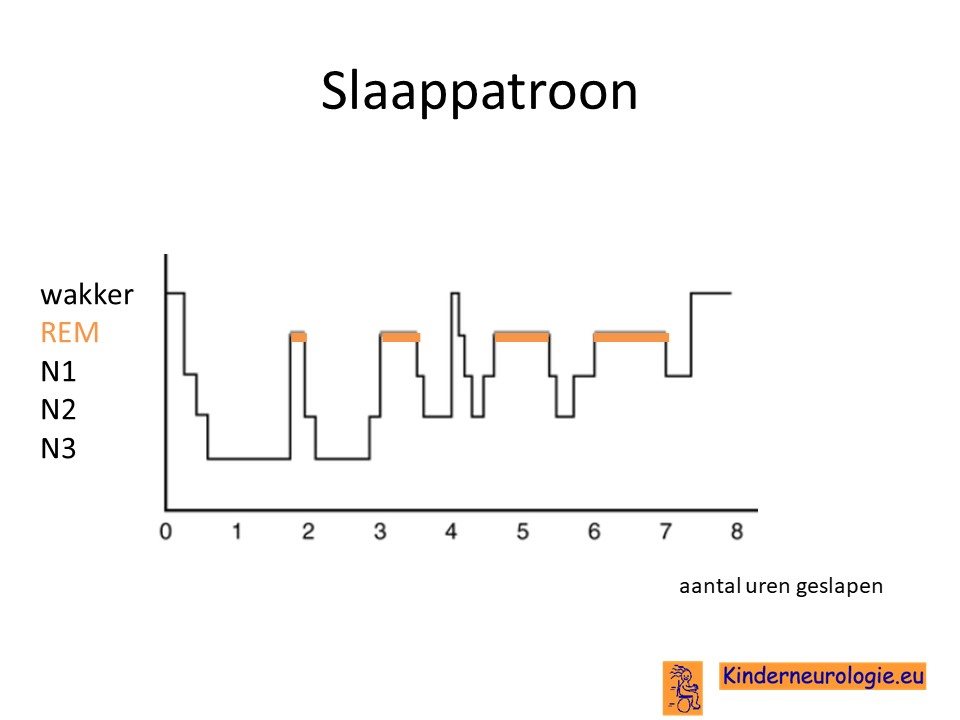 Slaappatroon

wakker
REM
N1
N2
N3

0 1 2 3 4 5 6 7 8

aantal uren geslapen

Kinderneurologie.eu